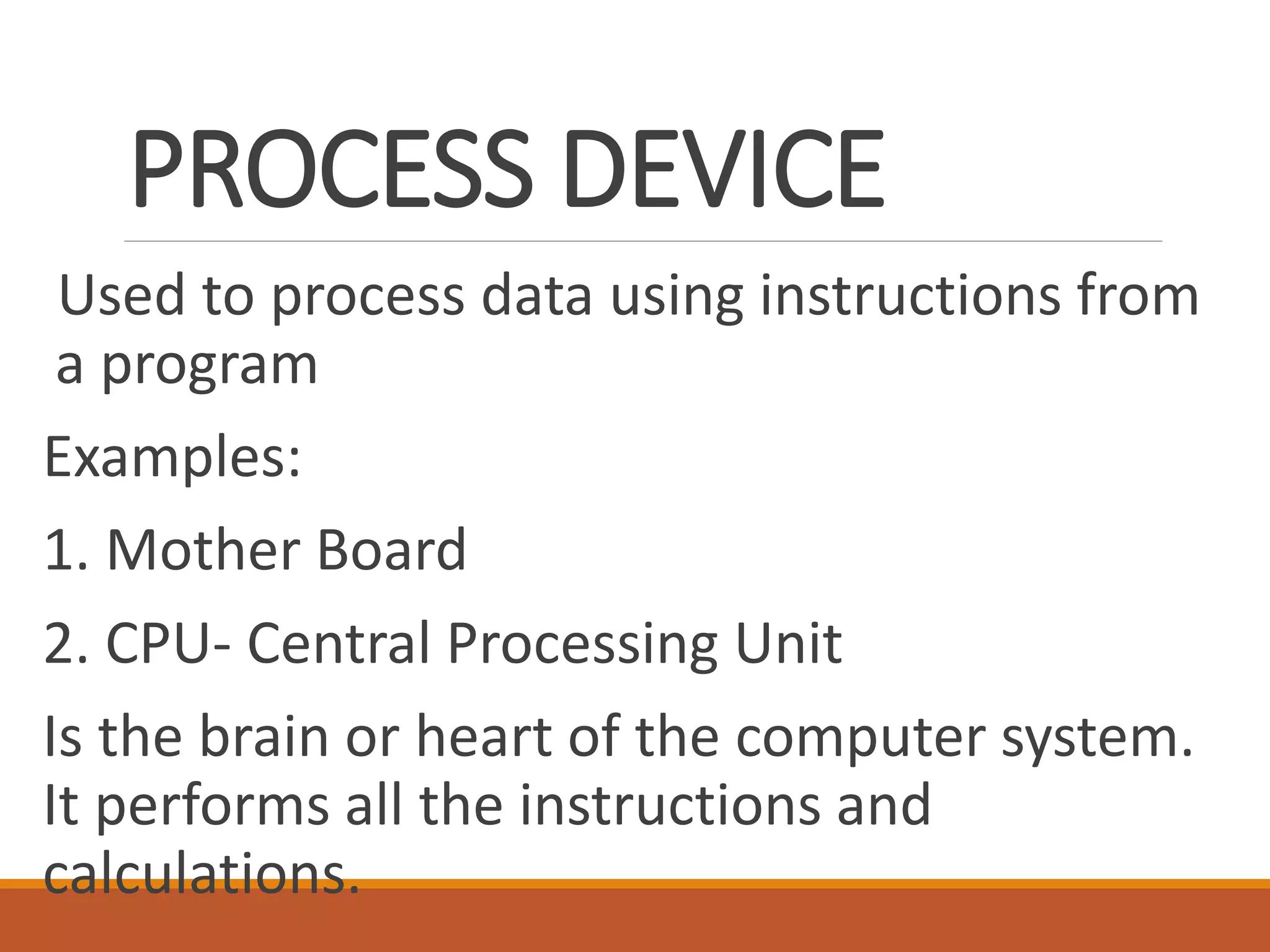 PROCESS DEVICE

Used to process data using instructions from a program

Examples:

1. Mother Board

2. CPU- Central Processing Unit

Is the brain or heart of the computer system. It performs all the instructions and calculations.